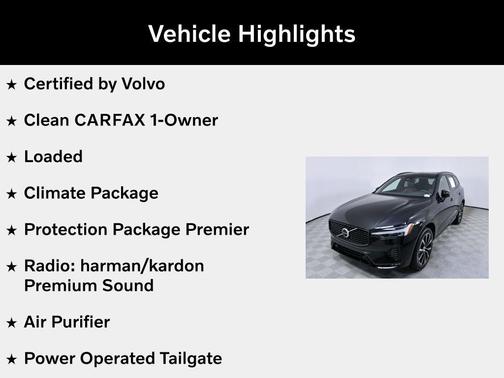 Vehicle Highlights

★ Certified by Volvo

★ Clean CARFAX 1-Owner

★ Loaded

★ Climate Package

★ Protection Package Premier

★ Radio: harman/kardon Premium Sound

★ Air Purifier

★ Power Operated Tailgate